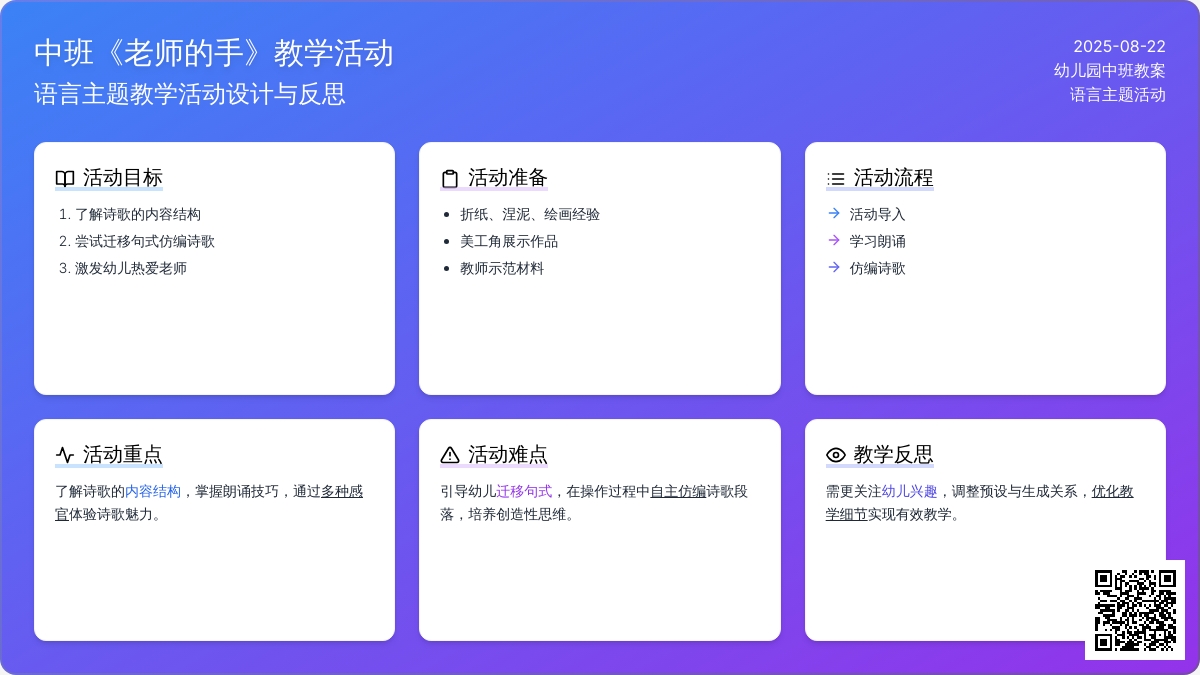 中班《老师的手》教学活动
语言主题教学活动设计与反思

2025-08-22
幼儿园中班教案
语言主题活动

活动目标
1. 了解诗歌的内容结构
2. 尝试迁移句式仿编诗歌
3. 激发幼儿热爱老师

活动准备
- 折纸、涅泥、绘画经验
- 美工角展示作品
- 教师示范材料

活动流程
→ 活动导入
→ 学习朗诵
→ 仿编诗歌

活动重点
了解诗歌的内容结构，掌握朗诵技巧，通过多种感官体验诗歌魅力。

活动难点
引导幼儿迁移句式，在操作过程中自主仿编诗歌段落，培养创造性思维。

教学反思
需更关注幼儿兴趣，调整预设与生成关系，优化教学细节实现有效教学。